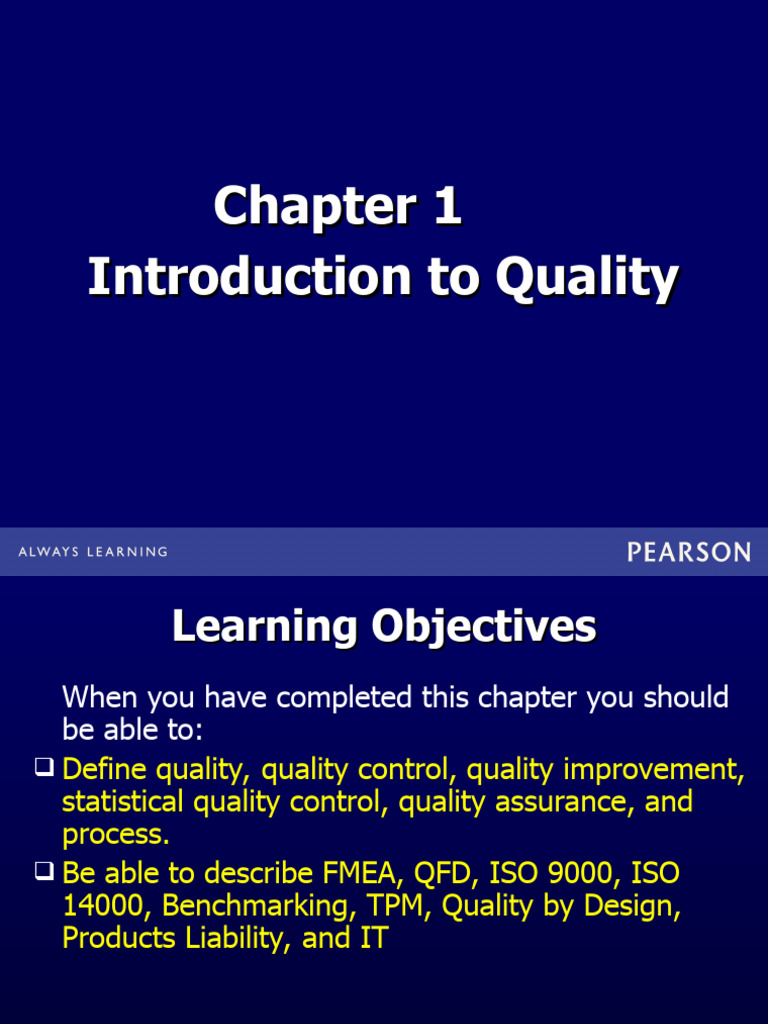 Chapter 1
Introduction to Quality

ALWAYS LEARNING

PEARSON

Learning Objectives

When you have completed this chapter you should be able to:

❑ Define quality, quality control, quality improvement, statistical quality control, quality assurance, and process.

❑ Be able to describe FMEA, QFD, ISO 9000, ISO 14000, Benchmarking, TPM, Quality by Design, Products Liability, and IT